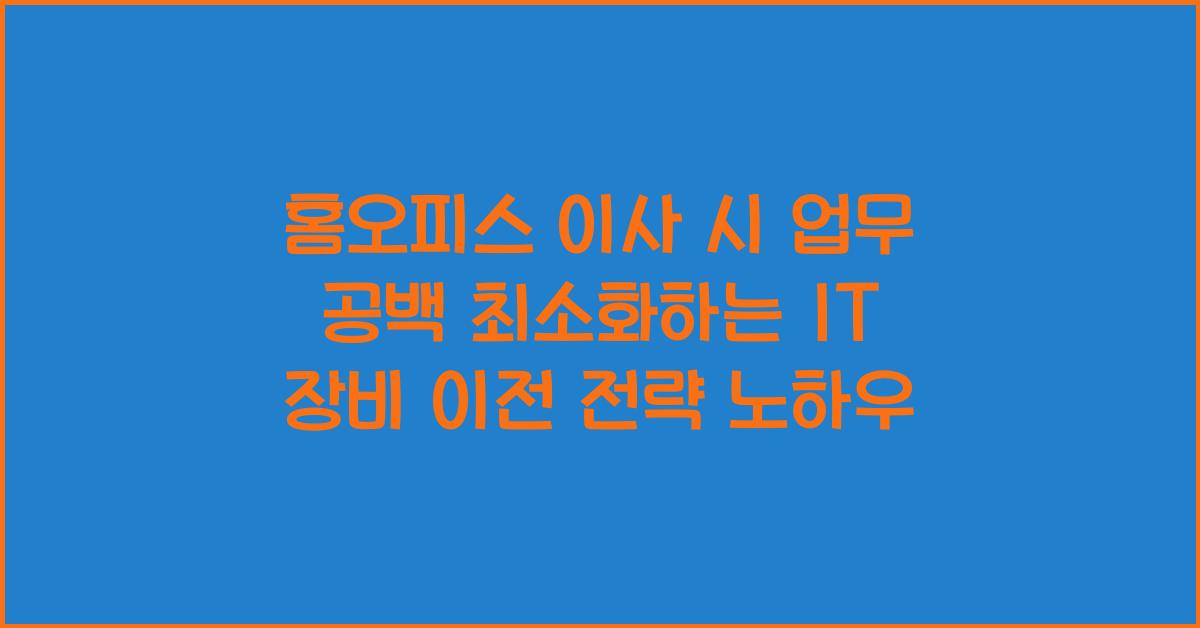 홈오피스 이사 시 업무 공백 최소화하는 IT 장비 이전 전략 노하우